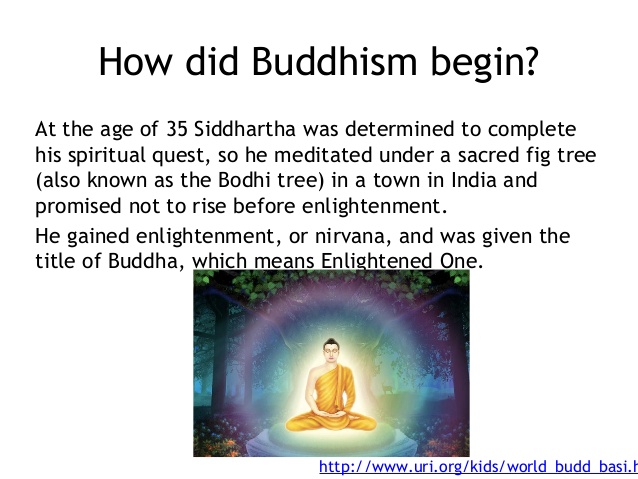 How did Buddhism begin?

At the age of 35 Siddhartha was determined to complete his spiritual quest, so he meditated under a sacred fig tree (also known as the Bodhi tree) in a town in India and promised not to rise before enlightenment.

He gained enlightenment, or nirvana, and was given the title of Buddha, which means Enlightened One.

http://www.uri.org/kids/world_budd_basi.h